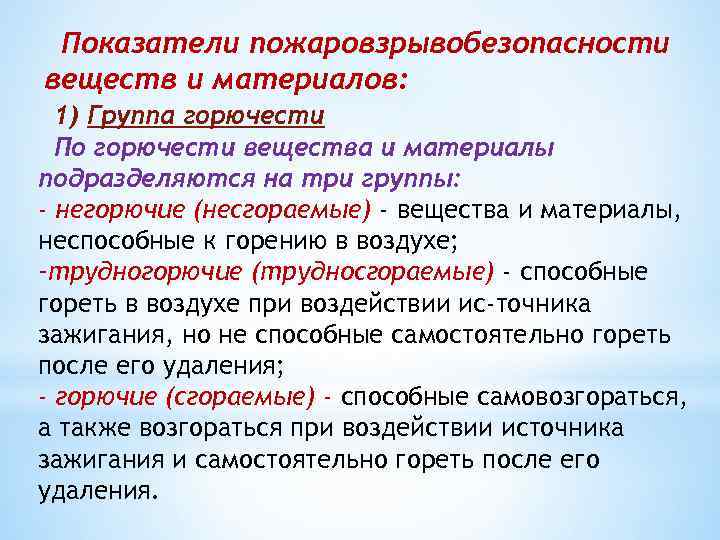 Показатели пожаровзрывобезопасности веществ и материалов:

1) Группа горючести

По горючести вещества и материалы подразделяются на три группы:

- негорючие (несгораемые) - вещества и материалы, неспособные к горению в воздухе;

-трудногорючие (трудносгораемые) - способные гореть в воздухе при воздействии ис-точника зажигания, но не способные самостоятельно гореть после его удаления;

- горючие (сгораемые) - способные самовозгораться, а также возгораться при воздействии источника зажигания и самостоятельно гореть после его удаления.